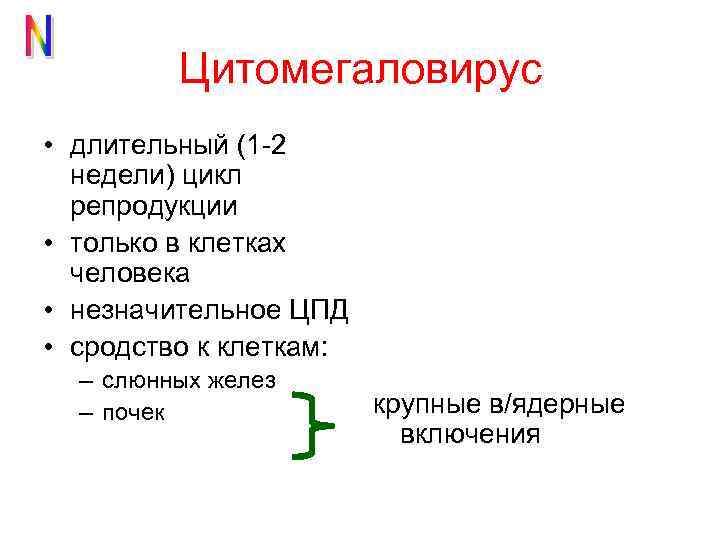 N

Цитомегаловирус

• длительный (1-2 недели) цикл репродукции
• только в клетках человека
• незначительное ЦПД
• сродство к клеткам:
– слюнных желез
– почек

крупные в/ядерные включения